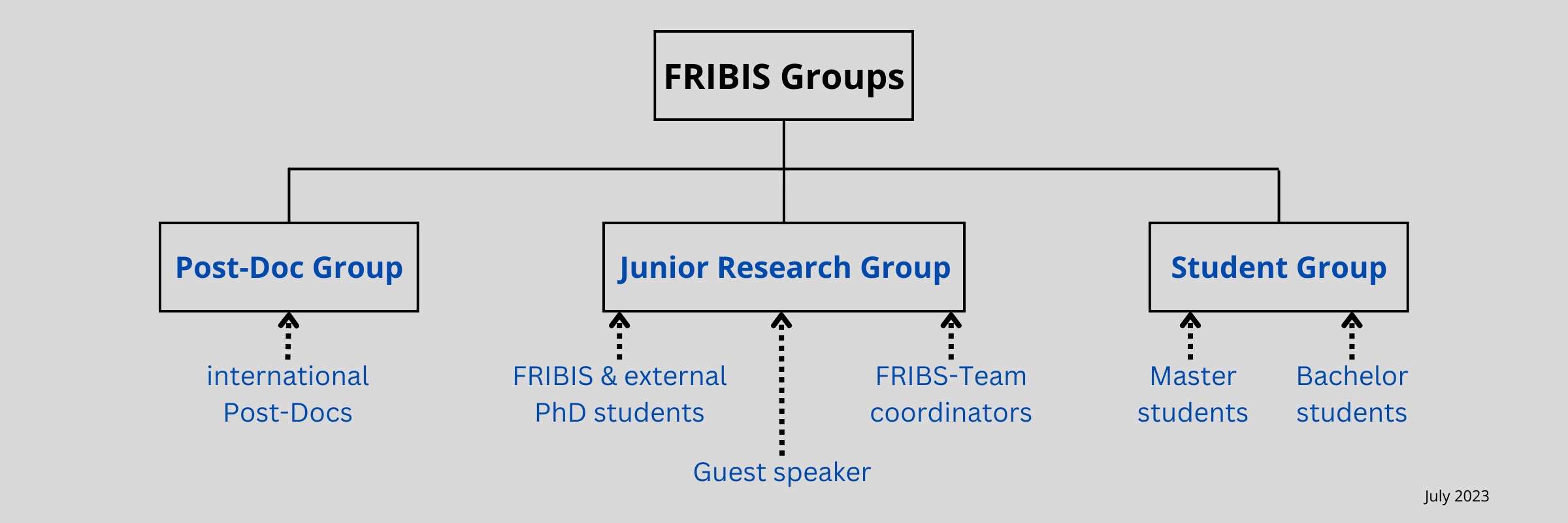 FRIBIS Groups

Post-Doc Group

Junior Research Group

Student Group

international Post-Docs

FRIBIS & external PhD students

Guest speaker

FRIBS-Team coordinators

Master students

Bachelor students

July 2023